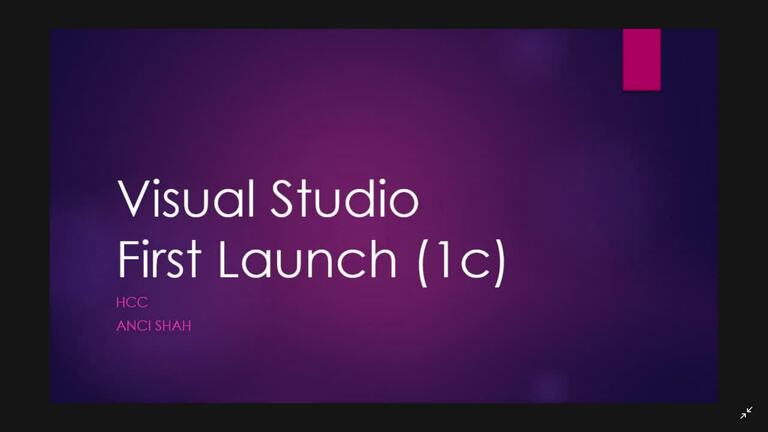 Visual Studio First Launch (1c)

HCC

ANCI SHAH